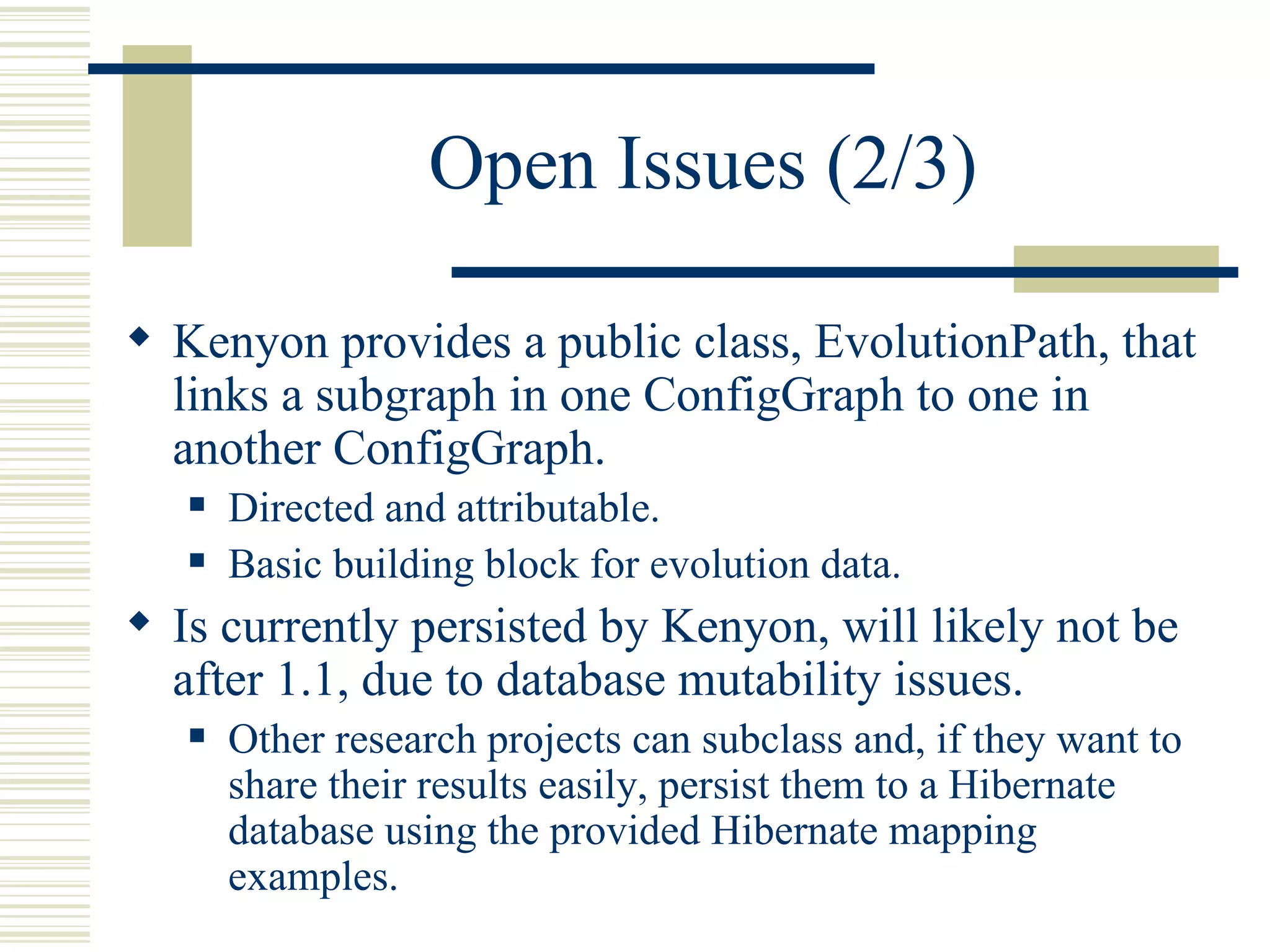 Open Issues (2/3)

Kenyon provides a public class, EvolutionPath, that links a subgraph in one ConfigGraph to one in another ConfigGraph.

Directed and attributable.

Basic building block for evolution data.

Is currently persisted by Kenyon, will likely not be after 1.1, due to database mutability issues.

Other research projects can subclass and, if they want to share their results easily, persist them to a Hibernate database using the provided Hibernate mapping examples.